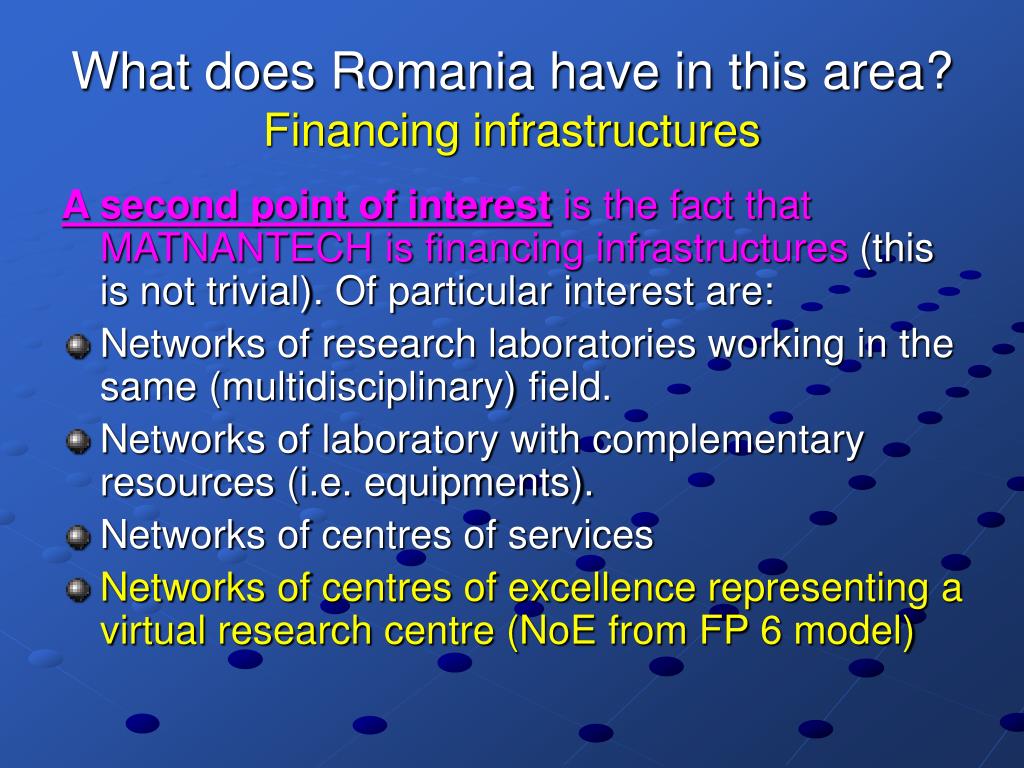 What does Romania have in this area?
Financing infrastructures

A second point of interest is the fact that MATNANTECH is financing infrastructures (this is not trivial). Of particular interest are:

Networks of research laboratories working in the same (multidisciplinary) field.

Networks of laboratory with complementary resources (i.e. equipments).

Networks of centres of services

Networks of centres of excellence representing a virtual research centre (NoE from FP 6 model)